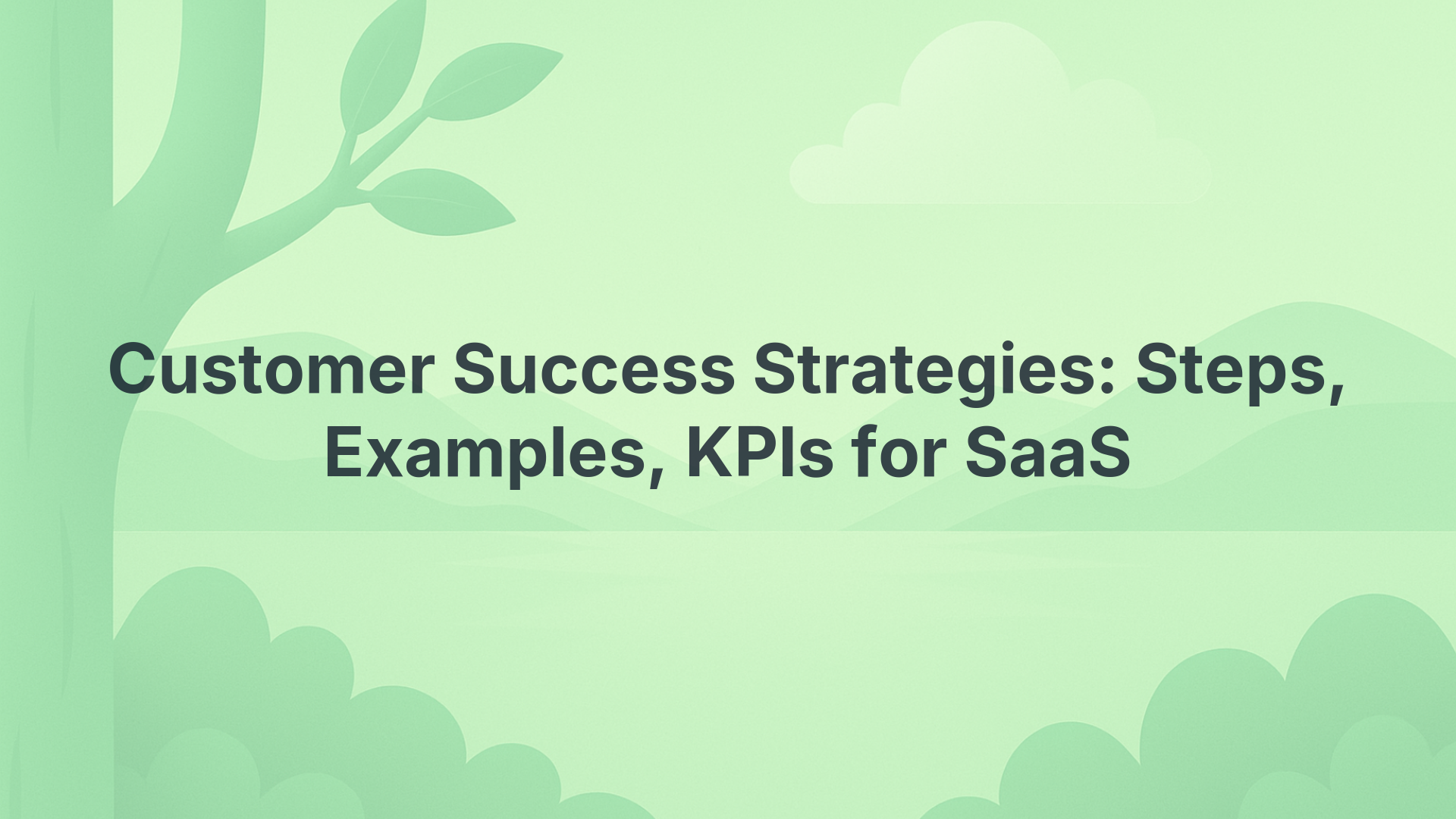 Customer Success Strategies: Steps, Examples, KPIs for SaaS